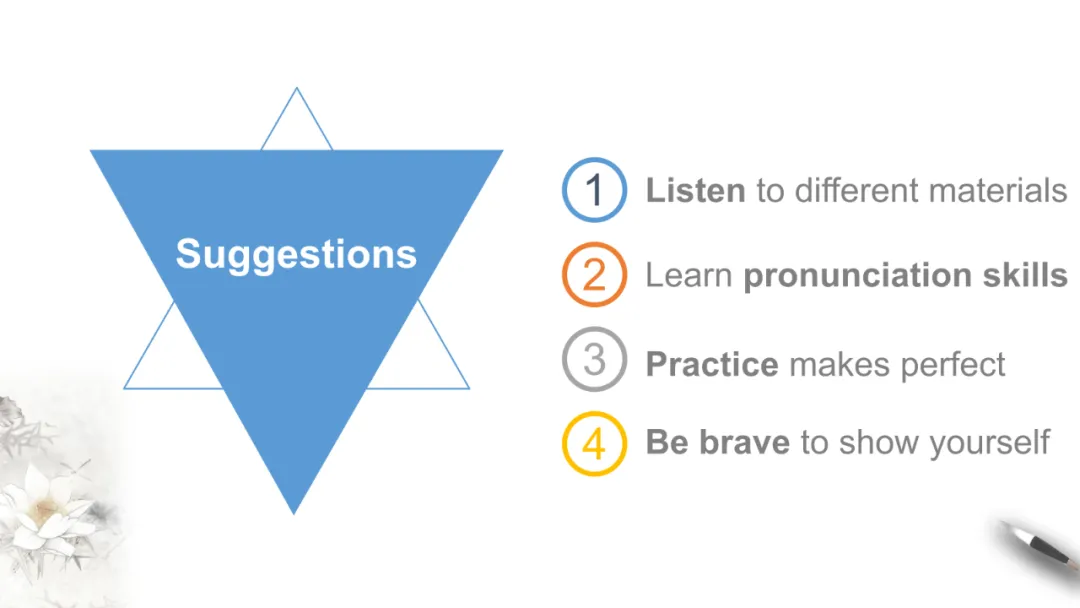 Suggestions

1 Listen to different materials

2 Learn pronunciation skills

3 Practice makes perfect

4 Be brave to show yourself